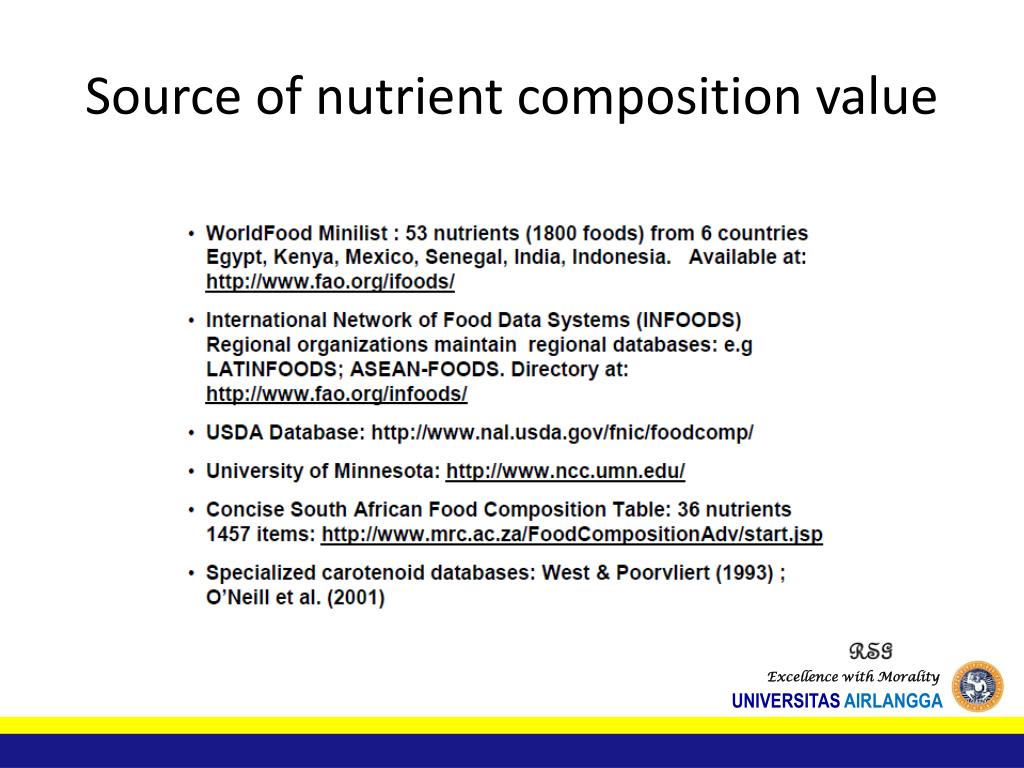 Source of nutrient composition value

• WorldFood Minilist : 53 nutrients (1800 foods) from 6 countries Egypt, Kenya, Mexico, Senegal, India, Indonesia. Available at: http://www.fao.org/ifoods/

• International Network of Food Data Systems (INFOODS) Regional organizations maintain regional databases: e.g LATINFOODS; ASEAN-FOODS. Directory at: http://www.fao.org/infoods/

• USDA Database: http://www.nal.usda.gov/fnic/foodcomp/

• University of Minnesota: http://www.ncc.umn.edu/

• Concise South African Food Composition Table: 36 nutrients 1457 items: http://www.mrc.ac.za/FoodCompositionAdv/start.jsp

• Specialized carotenoid databases: West & Poorvliert (1993) ; O'Neill et al. (2001)

RSG
Excellence with Morality
UNIVERSITAS AIRLANGGA